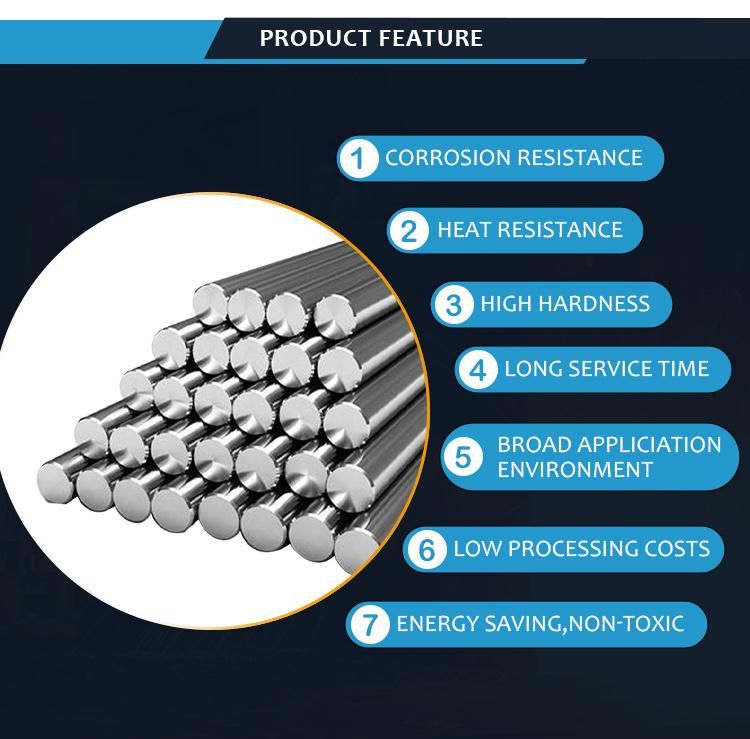 PRODUCT FEATURE

1 CORROSION RESISTANCE

2 HEAT RESISTANCE

3 HIGH HARDNESS

4 LONG SERVICE TIME

5 BROAD APPLICIATION ENVIRONMENT

6 LOW PROCESSING COSTS

7 ENERGY SAVING,NON-TOXIC